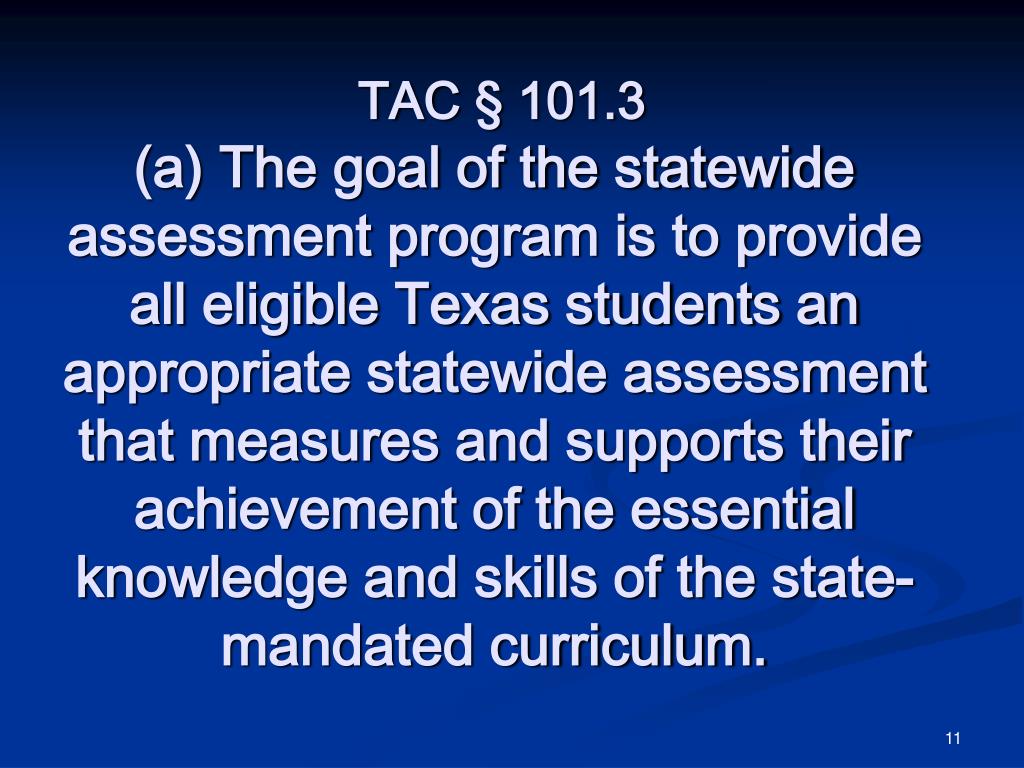 TAC § 101.3

(a) The goal of the statewide assessment program is to provide all eligible Texas students an appropriate statewide assessment that measures and supports their achievement of the essential knowledge and skills of the state-mandated curriculum.

11